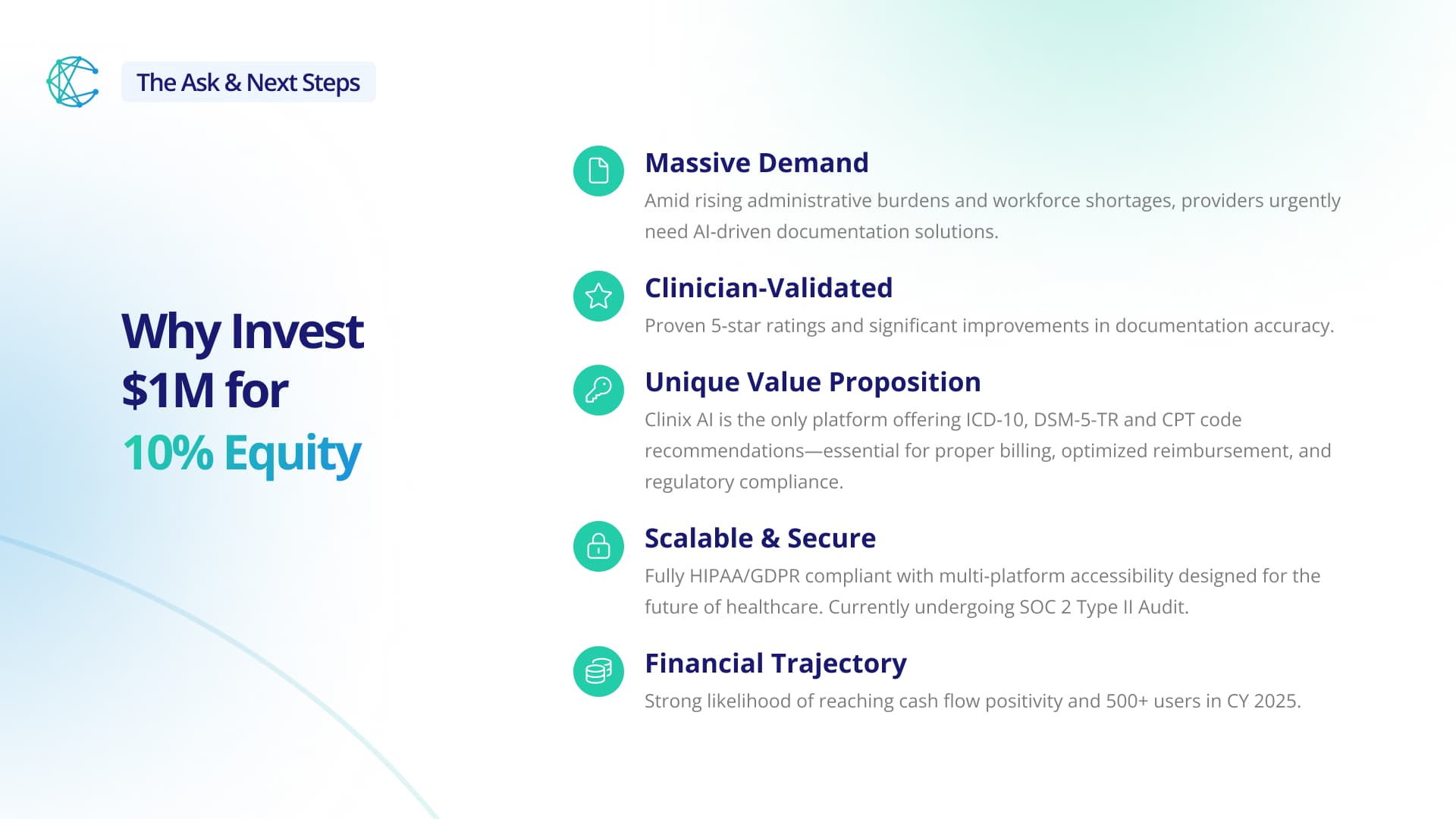 The Ask & Next Steps

Why Invest $1M for 10% Equity

Massive Demand

Amid rising administrative burdens and workforce shortages, providers urgently need AI-driven documentation solutions.

Clinician-Validated

Proven 5-star ratings and significant improvements in documentation accuracy.

Unique Value Proposition

Clinix AI is the only platform offering ICD-10, DSM-5-TR and CPT code recommendations—essential for proper billing, optimized reimbursement, and regulatory compliance.

Scalable & Secure

Fully HIPAA/GDPR compliant with multi-platform accessibility designed for the future of healthcare. Currently undergoing SOC 2 Type II Audit.

Financial Trajectory

Strong likelihood of reaching cash flow positivity and 500+ users in CY 2025.